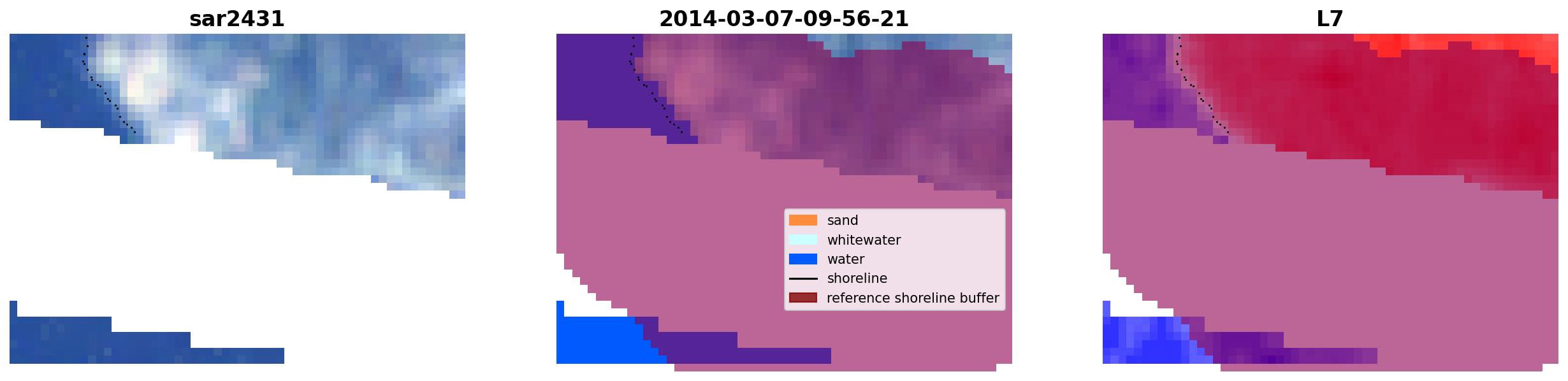 sar2431

2014-03-07-09-56-21

sand
whitewater
water
shoreline
reference shoreline buffer

L7